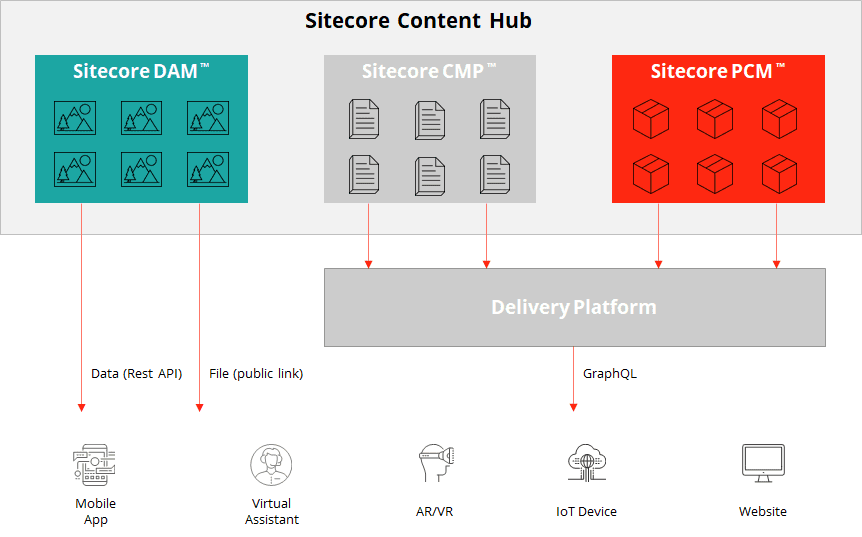 Sitecore Content Hub

Sitecore DAM™

Sitecore CMP™

Sitecore PCM™

Delivery Platform

Data (Rest API)

File (public link)

GraphQL

Mobile App

Virtual Assistant

AR/VR

IoT Device

Website